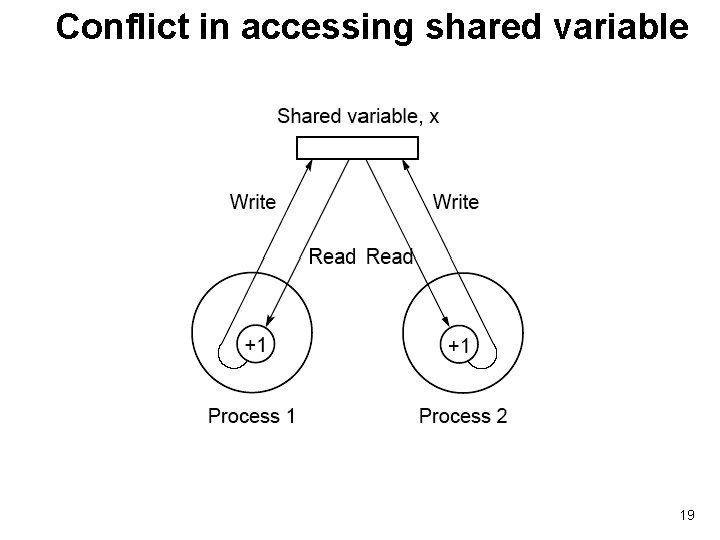 Conflict in accessing shared variable

Shared variable, x

Write

Write

Read

Read

+1

+1

Process 1

Process 2

19